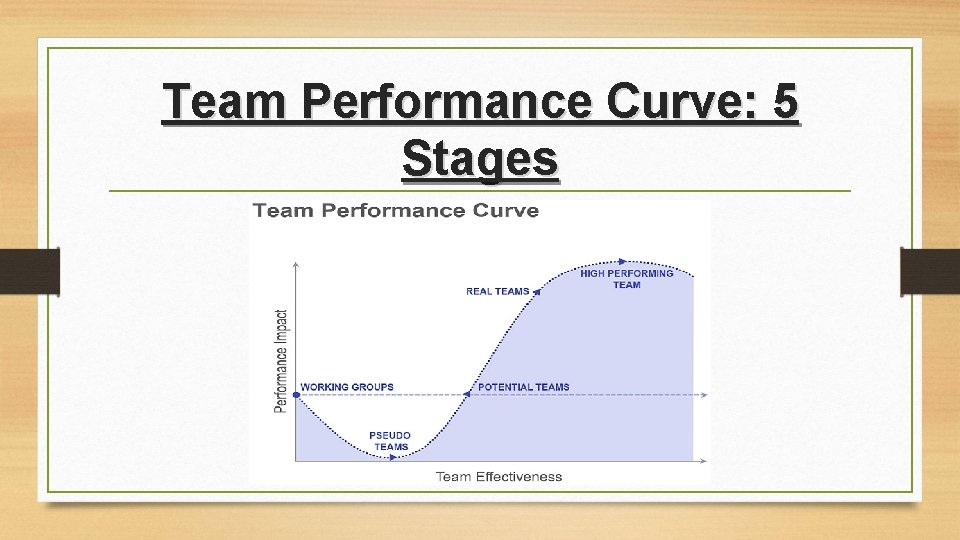 Team Performance Curve: 5 Stages

Team Performance Curve

Performance Impact

HIGH PERFORMING TEAM

REAL TEAMS

WORKING GROUPS

POTENTIAL TEAMS

PSEUDO TEAMS

Team Effectiveness